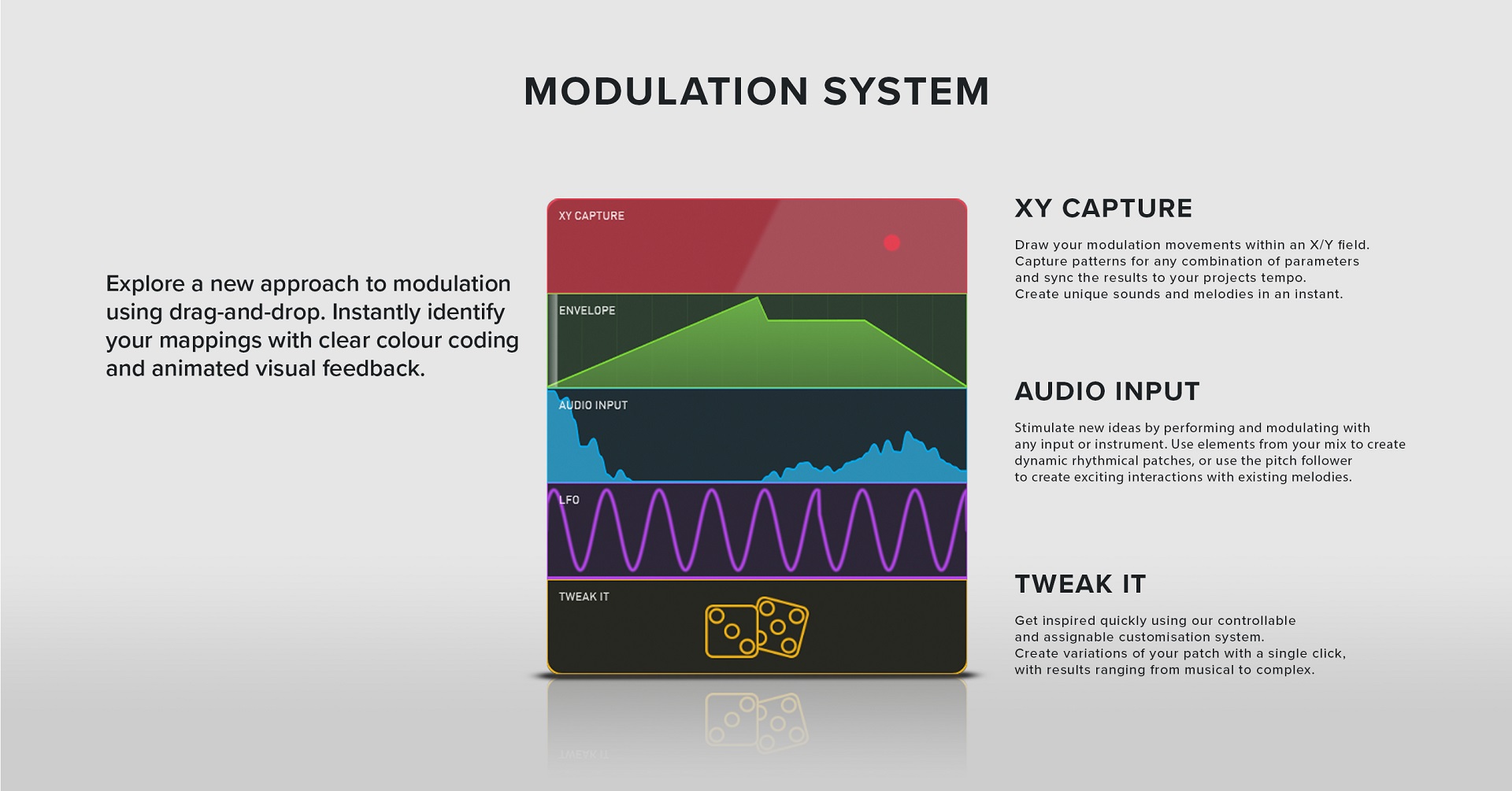 MODULATION SYSTEM

Explore a new approach to modulation using drag-and-drop. Instantly identify your mappings with clear colour coding and animated visual feedback.

XY CAPTURE

ENVELOPE

AUDIO INPUT

LFO

TWEAK IT

XY CAPTURE

Draw your modulation movements within an X/Y field. Capture patterns for any combination of parameters and sync the results to your projects tempo. Create unique sounds and melodies in an instant.

AUDIO INPUT

Stimulate new ideas by performing and modulating with any input or instrument. Use elements from your mix to create dynamic rhythmical patches, or use the pitch follower to create exciting interactions with existing melodies.

TWEAK IT

Get inspired quickly using our controllable and assignable customisation system. Create variations of your patch with a single click, with results ranging from musical to complex.